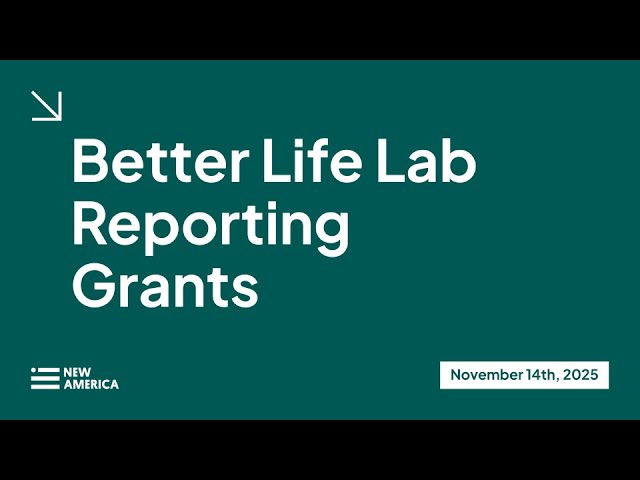 Better Life Lab Reporting Grants

NEW AMERICA

November 14th, 2025